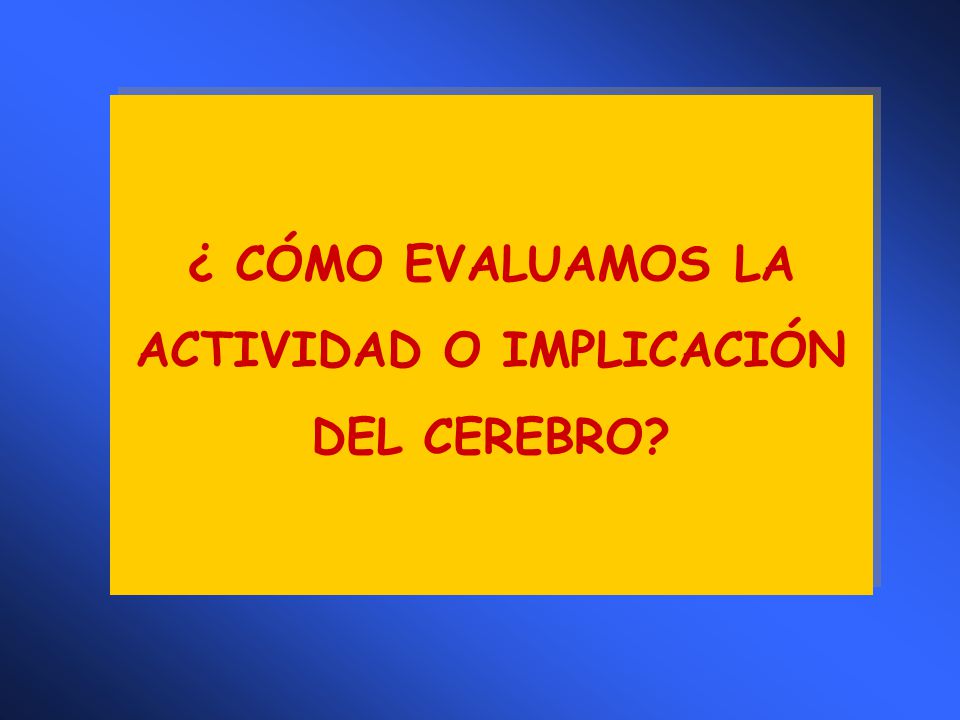 ¿ CÓMO EVALUAMOS LA ACTIVIDAD O IMPLICACIÓN DEL CEREBRO?